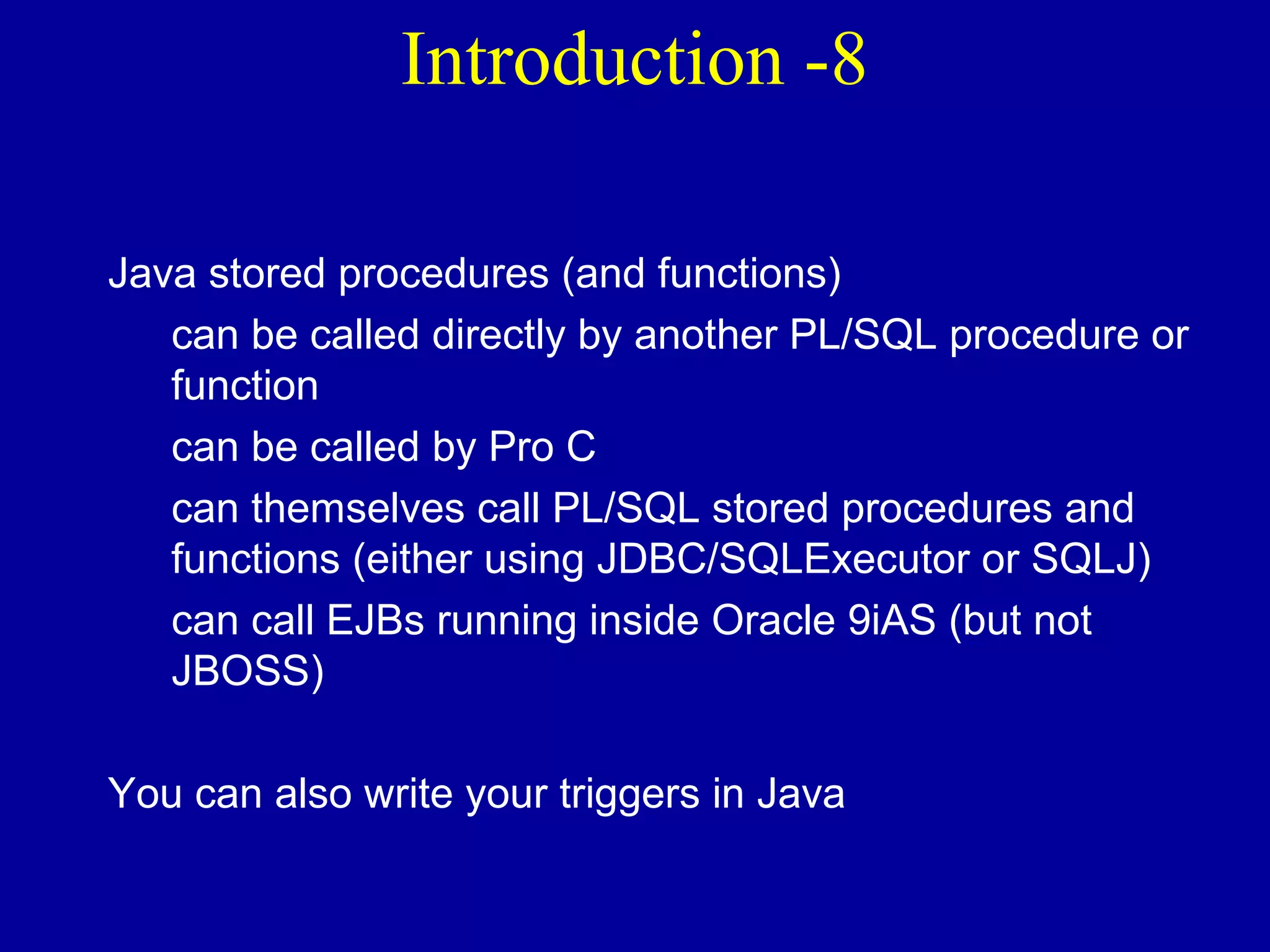 Introduction -8

Java stored procedures (and functions)

can be called directly by another PL/SQL procedure or function

can be called by Pro C

can themselves call PL/SQL stored procedures and functions (either using JDBC/SQLExecutor or SQLJ)

can call EJBs running inside Oracle 9iAS (but not JBOSS)

You can also write your triggers in Java